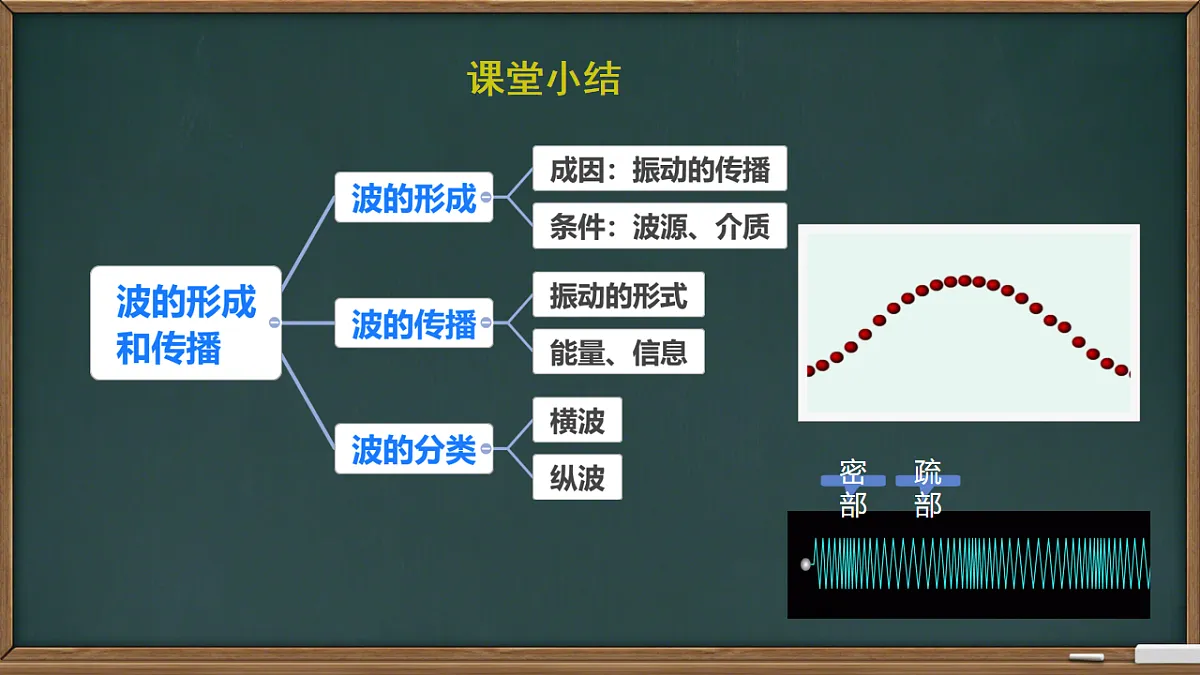 课堂小结

波的形成和传播

波的形成
成因：振动的传播
条件：波源、介质

波的传播
振动的形式
能量、信息

波的分类
横波
纵波

密部
疏部